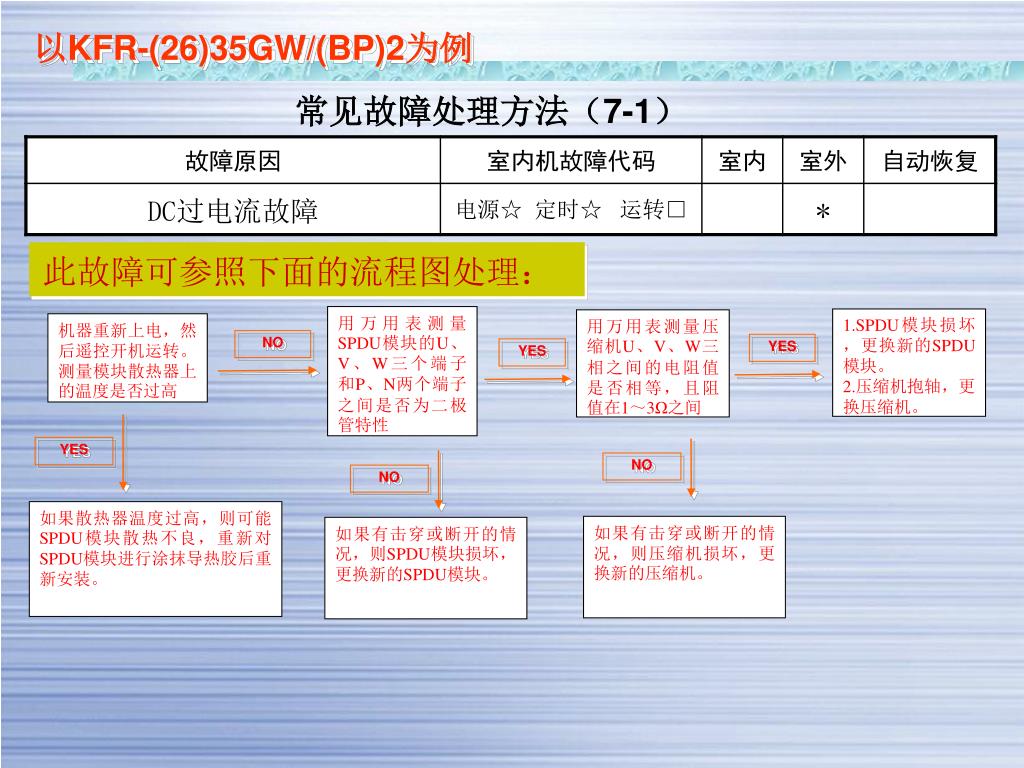 以KFR-(26)35GW/(BP)2为例

常见故障处理方法（7-1）

| 故障原因 | 室内机故障代码 | 室内 | 室外 | 自动恢复 |
|---|---|---|---|---|
| DC过电流故障 | 电源☆ 定时☆ 运转□ | | ＊ | |

此故障可参照下面的流程图处理：

机器重新上电，然后遥控开机运转。测量模块散热器上的温度是否过高

NO

用万用表测量SPDU模块的U、V、W三个端子和P、N两个端子之间是否为二极管特性

YES

用万用表测量压缩机U、V、W三相之间的电阻值是否相等，且阻值在1～3Ω之间

YES

1.SPDU模块损坏，更换新的SPDU模块。
2.压缩机抱轴，更换压缩机。

YES

NO

NO

如果散热器温度过高，则可能SPDU模块散热不良，重新对SPDU模块进行涂抹导热胶后重新安装。

如果有击穿或断开的情况，则SPDU模块损坏，更换新的SPDU模块。

如果有击穿或断开的情况，则压缩机损坏，更换新的压缩机。